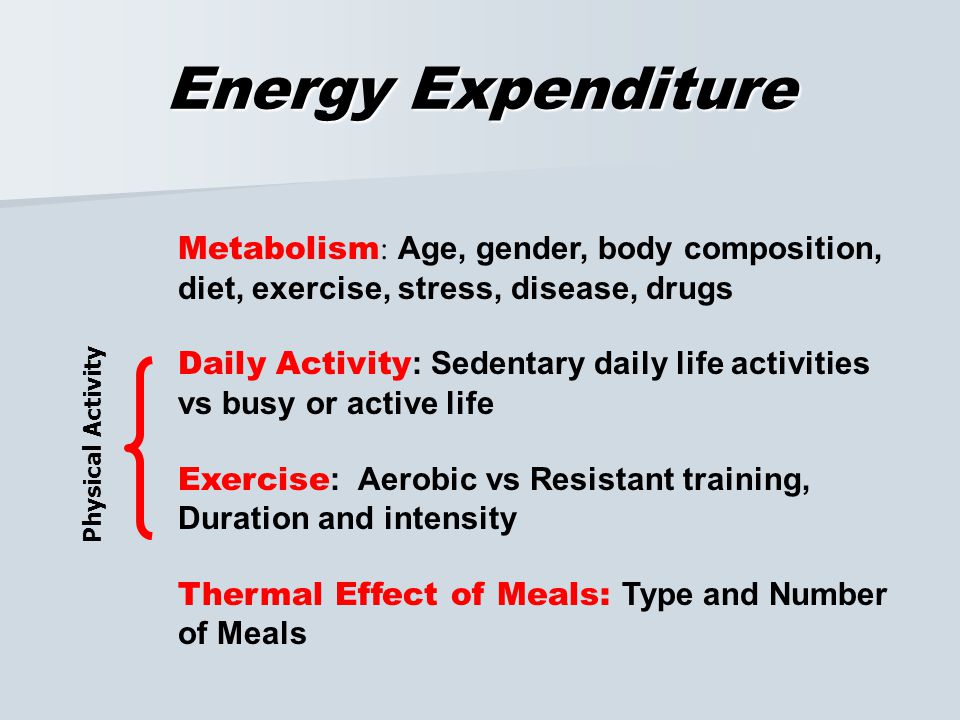 Energy Expenditure

Metabolism: Age, gender, body composition, diet, exercise, stress, disease, drugs

Physical Activity

Daily Activity: Sedentary daily life activities vs busy or active life

Exercise: Aerobic vs Resistant training, Duration and intensity

Thermal Effect of Meals: Type and Number of Meals